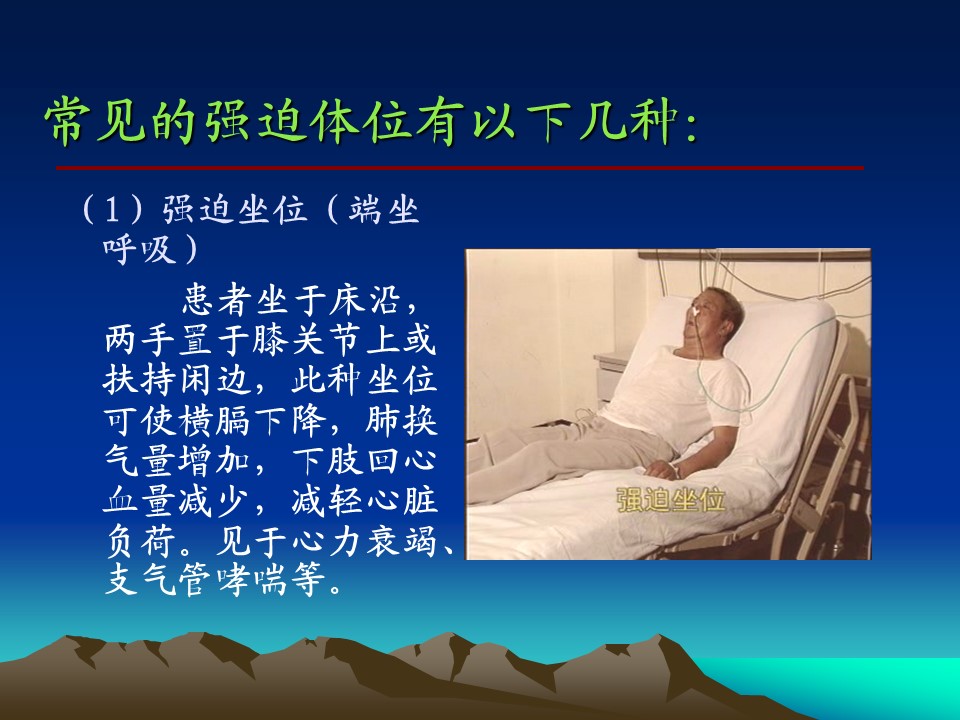 常见的强迫体位有以下几种:

（1）强迫坐位（端坐呼吸）

患者坐于床沿，两手置于膝关节上或扶持闲边，此种坐位可使横膈下降，肺换气量增加，下肢回心血量减少，减轻心脏负荷。见于心力衰竭、支气管哮喘等。

强迫坐位